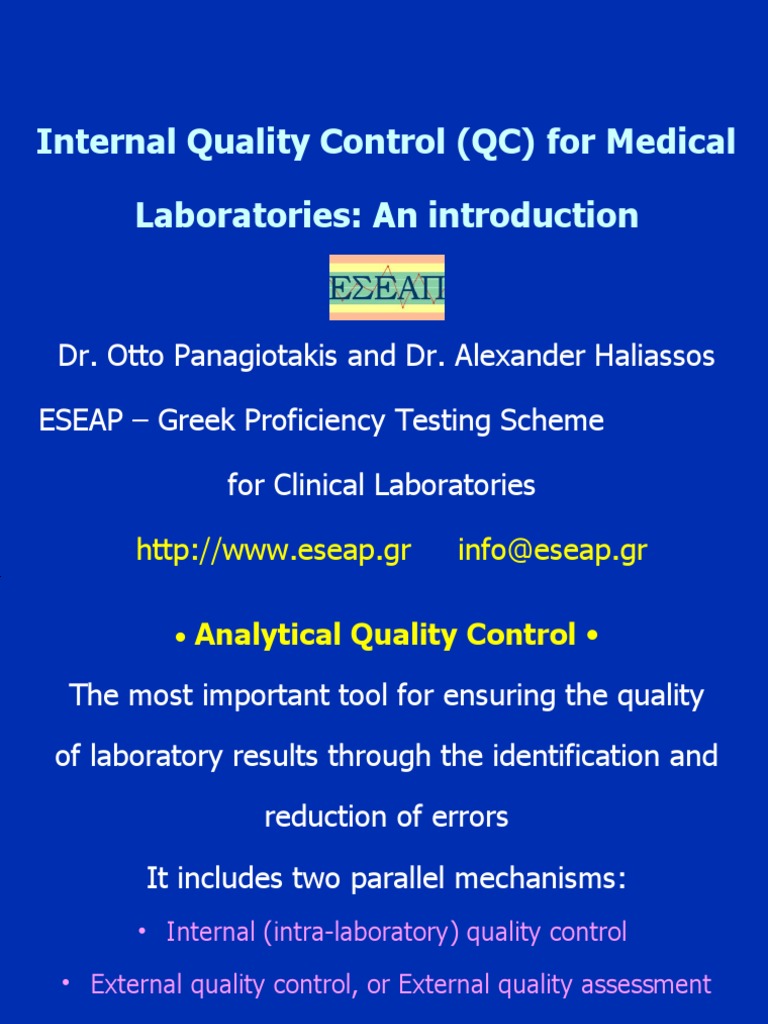 Internal Quality Control (QC) for Medical Laboratories: An introduction

ΕΣΕΑΠ

Dr. Otto Panagiotakis and Dr. Alexander Haliassos

ESEAP – Greek Proficiency Testing Scheme for Clinical Laboratories

http://www.eseap.gr info@eseap.gr

• Analytical Quality Control •

The most important tool for ensuring the quality of laboratory results through the identification and reduction of errors

It includes two parallel mechanisms:

• Internal (intra-laboratory) quality control

• External quality control, or External quality assessment